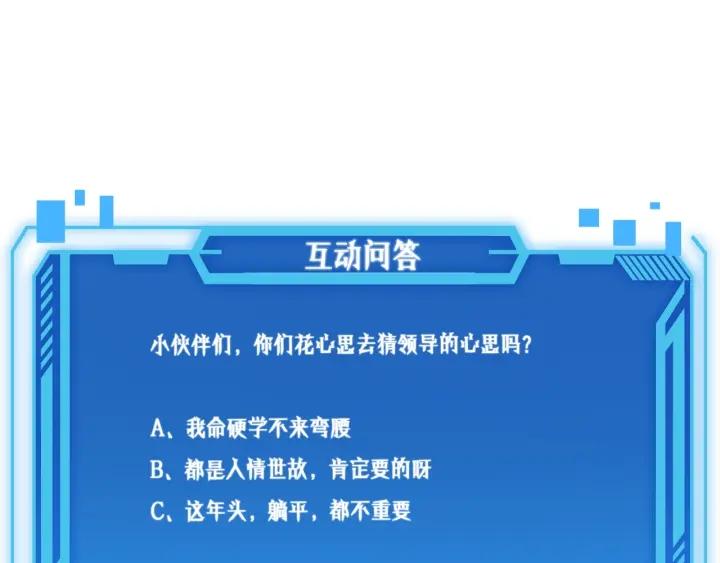 互动问答

小伙伴们，你们花心思去猜领导的心思吗？

A、我命硬学不来弯腰
B、都是人情世故，肯定要的呀
C、这年头，躺平，都不重要